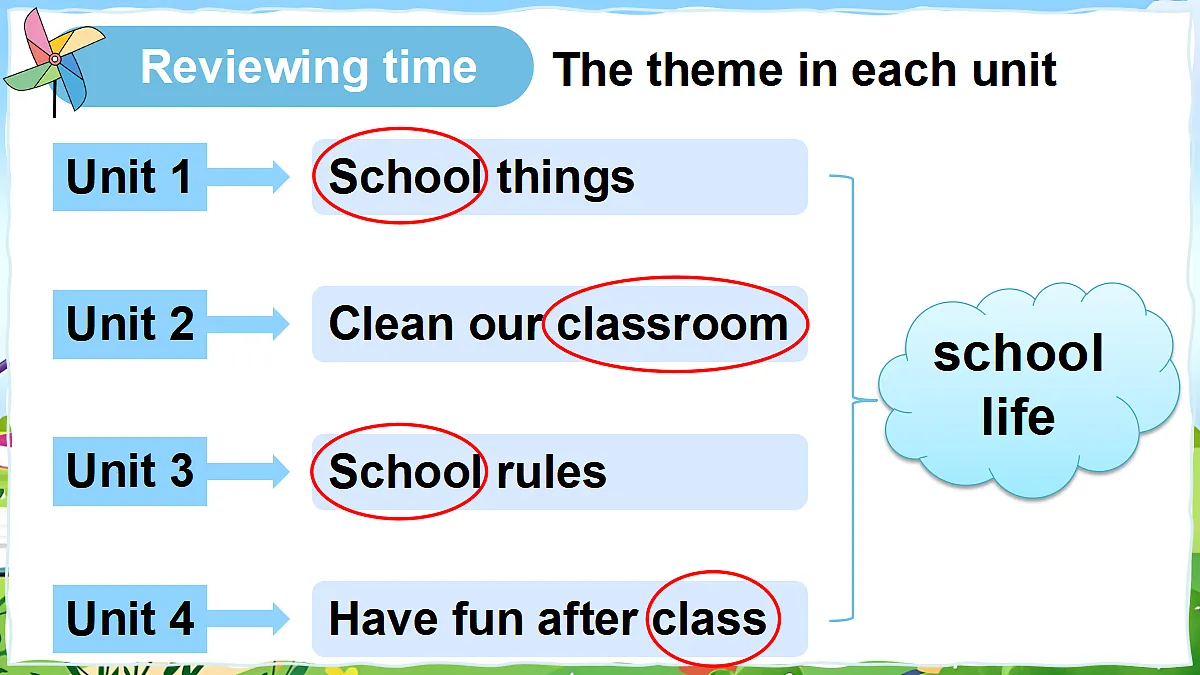 Reviewing time

The theme in each unit

Unit 1 School things

Unit 2 Clean our classroom

Unit 3 School rules

Unit 4 Have fun after class

school life